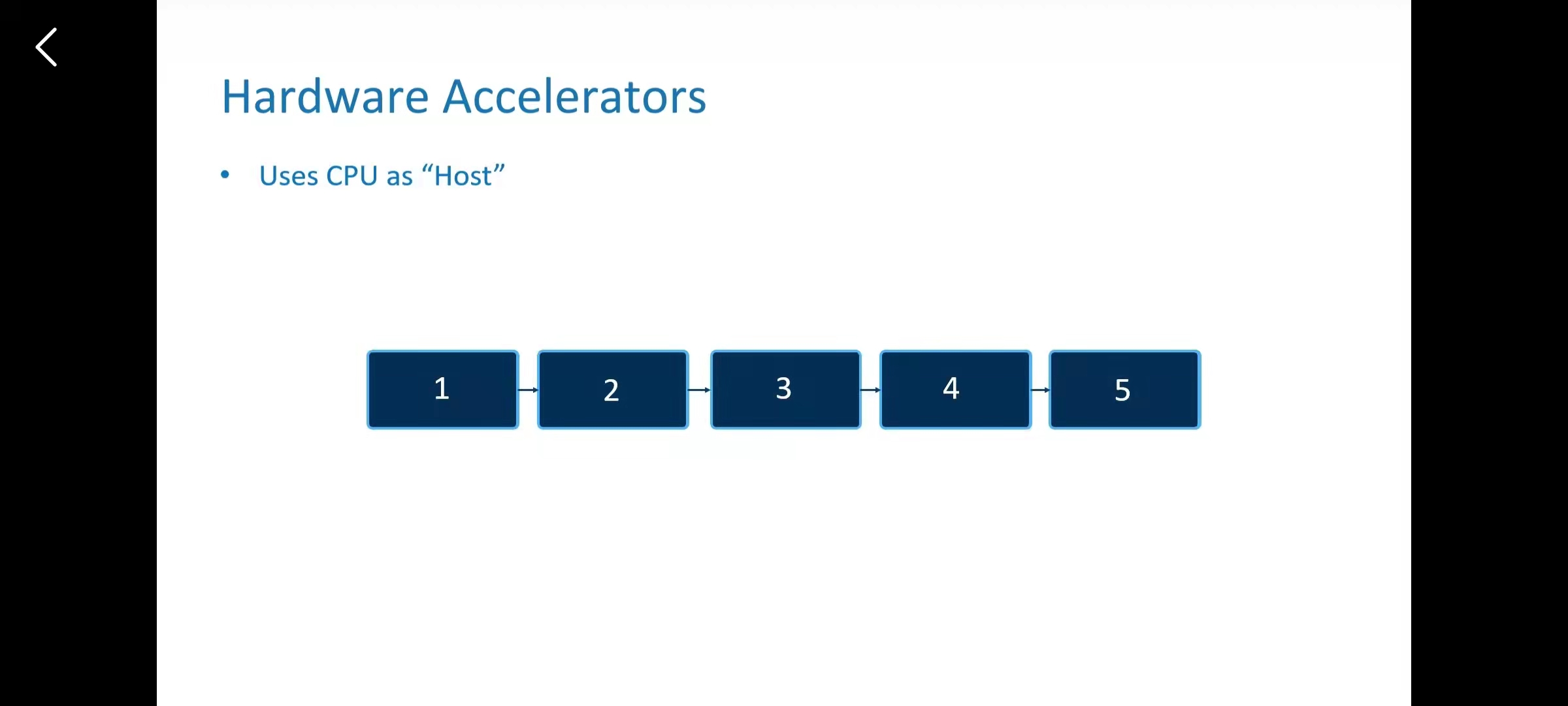 Hardware Accelerators

• Uses CPU as “Host”

1

2

3

4

5